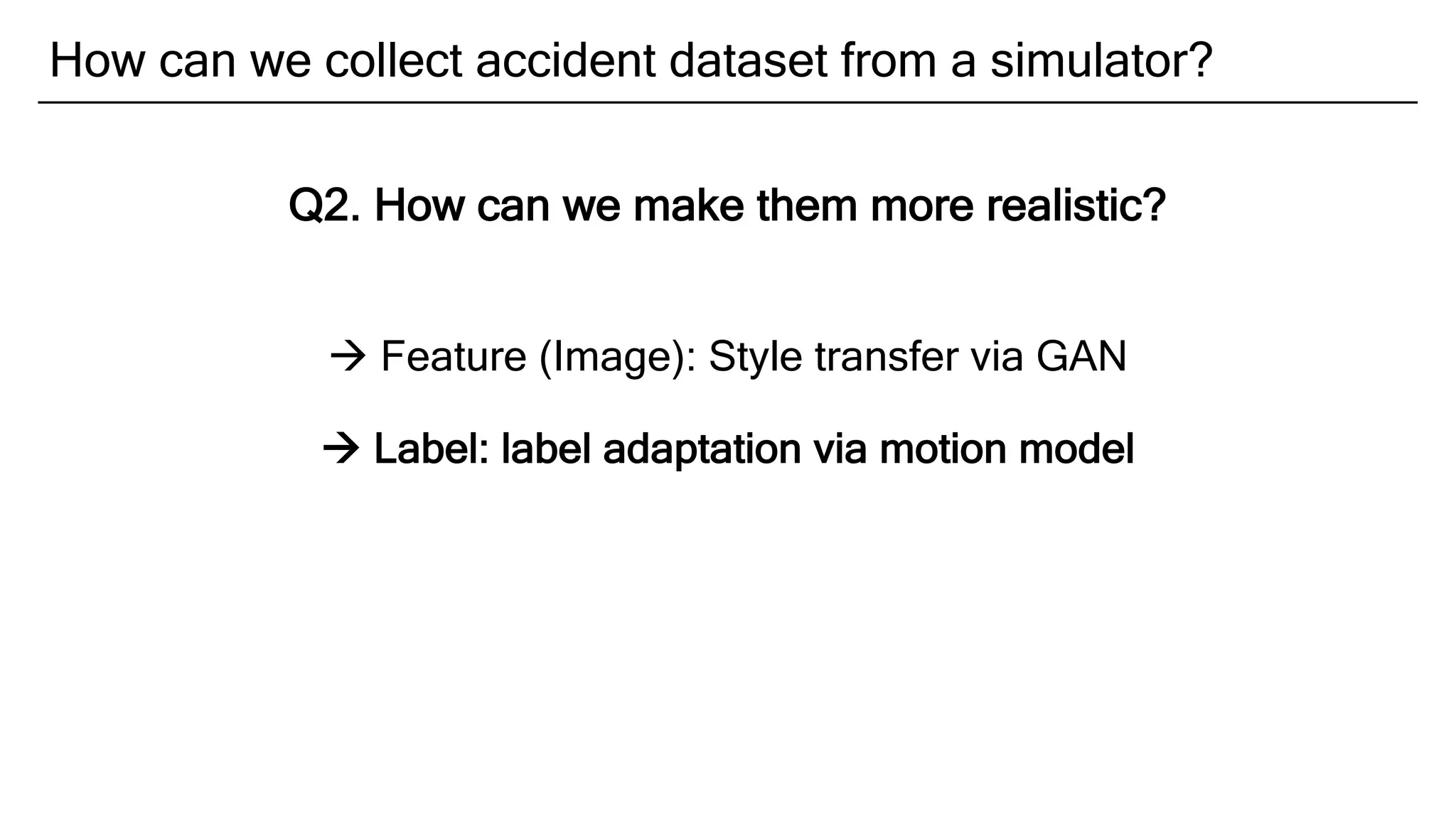 How can we collect accident dataset from a simulator?

Q2. How can we make them more realistic?

→ Feature (Image): Style transfer via GAN

→ Label: label adaptation via motion model